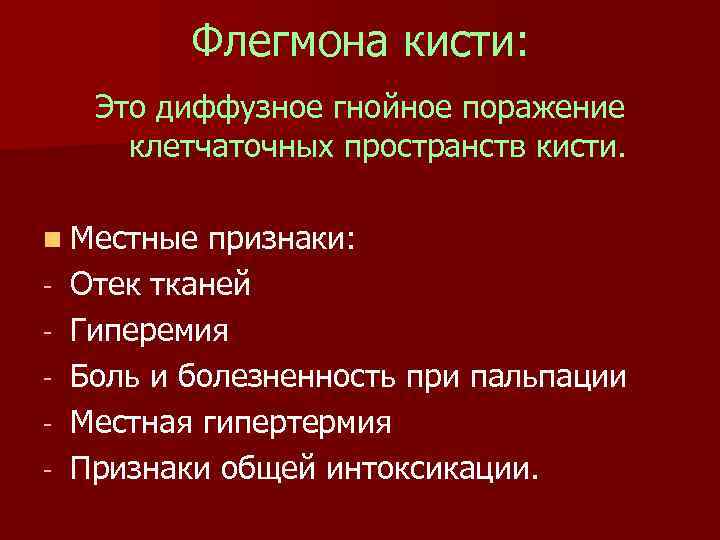 Флегмона кисти:

Это диффузное гнойное поражение клетчаточных пространств кисти.

Местные признаки:
- Отек тканей
- Гиперемия
- Боль и болезненность при пальпации
- Местная гипертермия
- Признаки общей интоксикации.